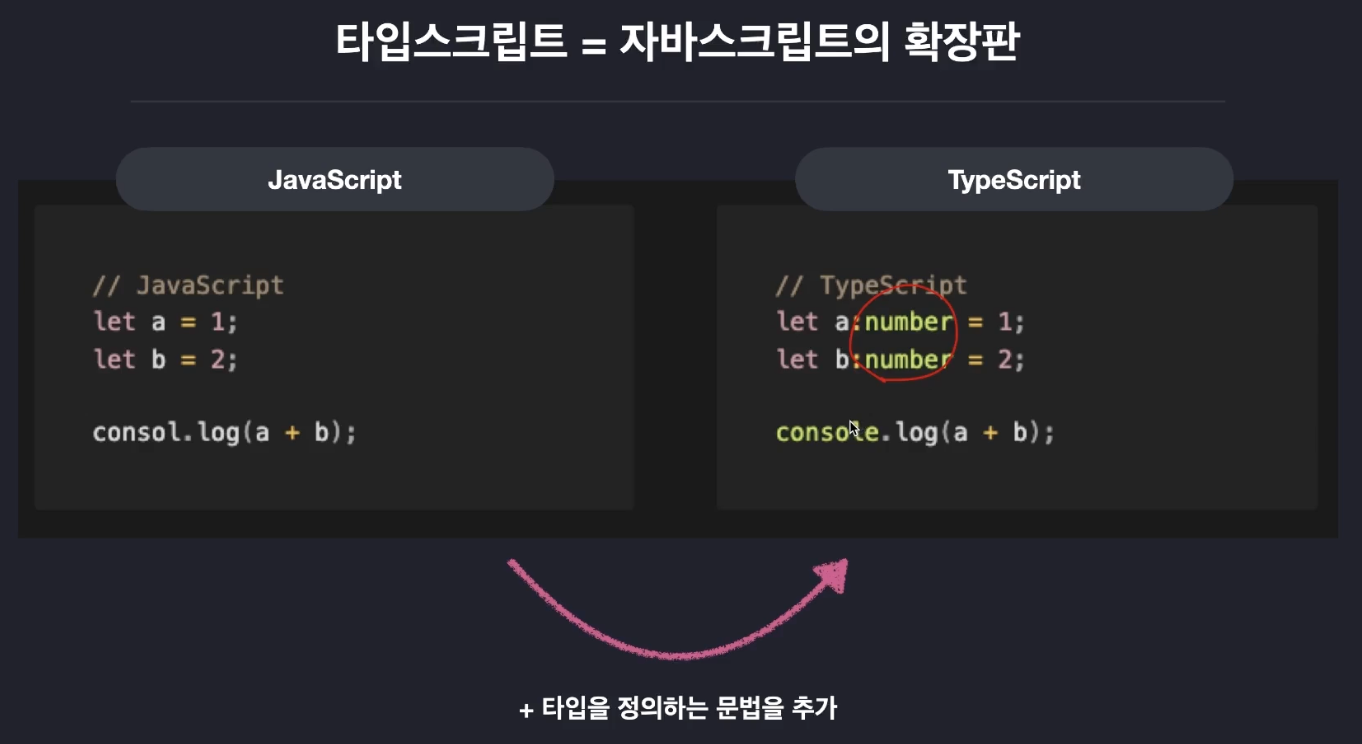 타입스크립트 = 자바스크립트의 확장판

JavaScript

// JavaScript
let a = 1;
let b = 2;

consol.log(a + b);

TypeScript

// TypeScript
let a:number = 1;
let b:number = 2;

console.log(a + b);

+ 타입을 정의하는 문법을 추가